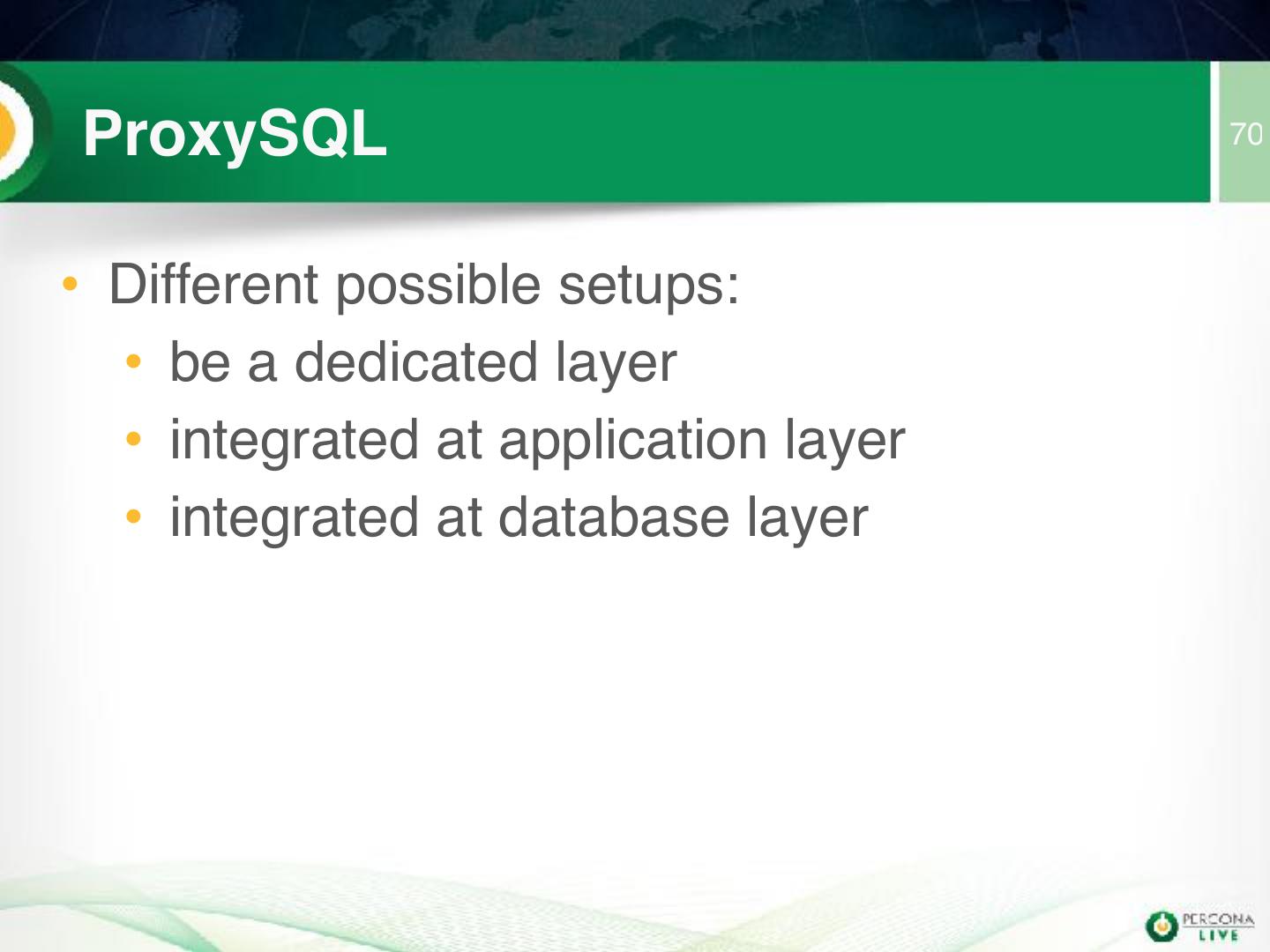 ProxySQL

70

• Different possible setups:
  • be a dedicated layer
  • integrated at application layer
  • integrated at database layer

PERCONA LIVE